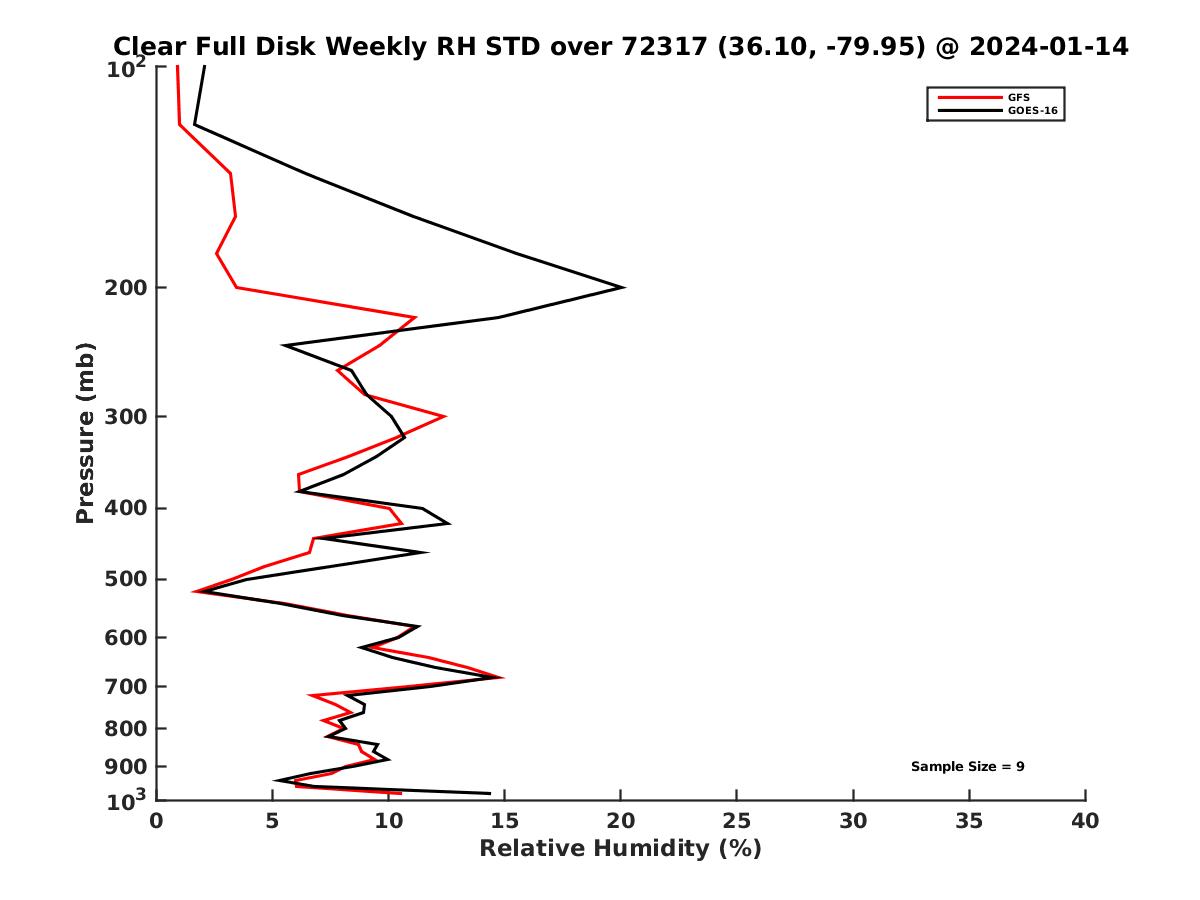 Clear Full Disk Weekly RH STD over 72317 (36.10, -79.95) @ 2024-01-14

GFS
GOES-16

Pressure (mb)

$10^2$
200
300
400
500
600
700
800
900
$10^3$

Sample Size = 9

0
5
10
15
20
25
30
35
40

Relative Humidity (%)